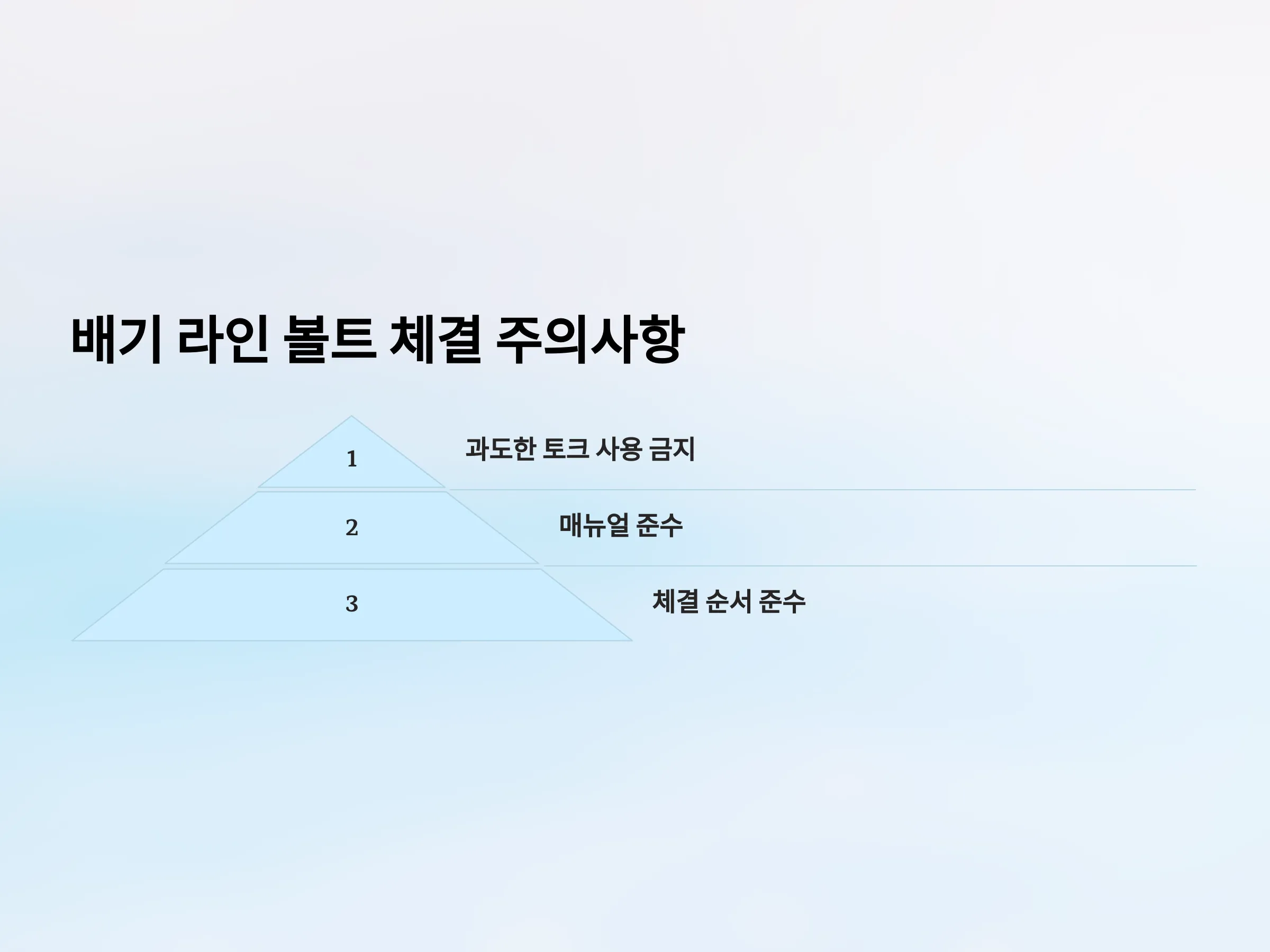 배기 라인 볼트 체결 주의사항

1

과도한 토크 사용 금지

2

매뉴얼 준수

3

체결 순서 준수